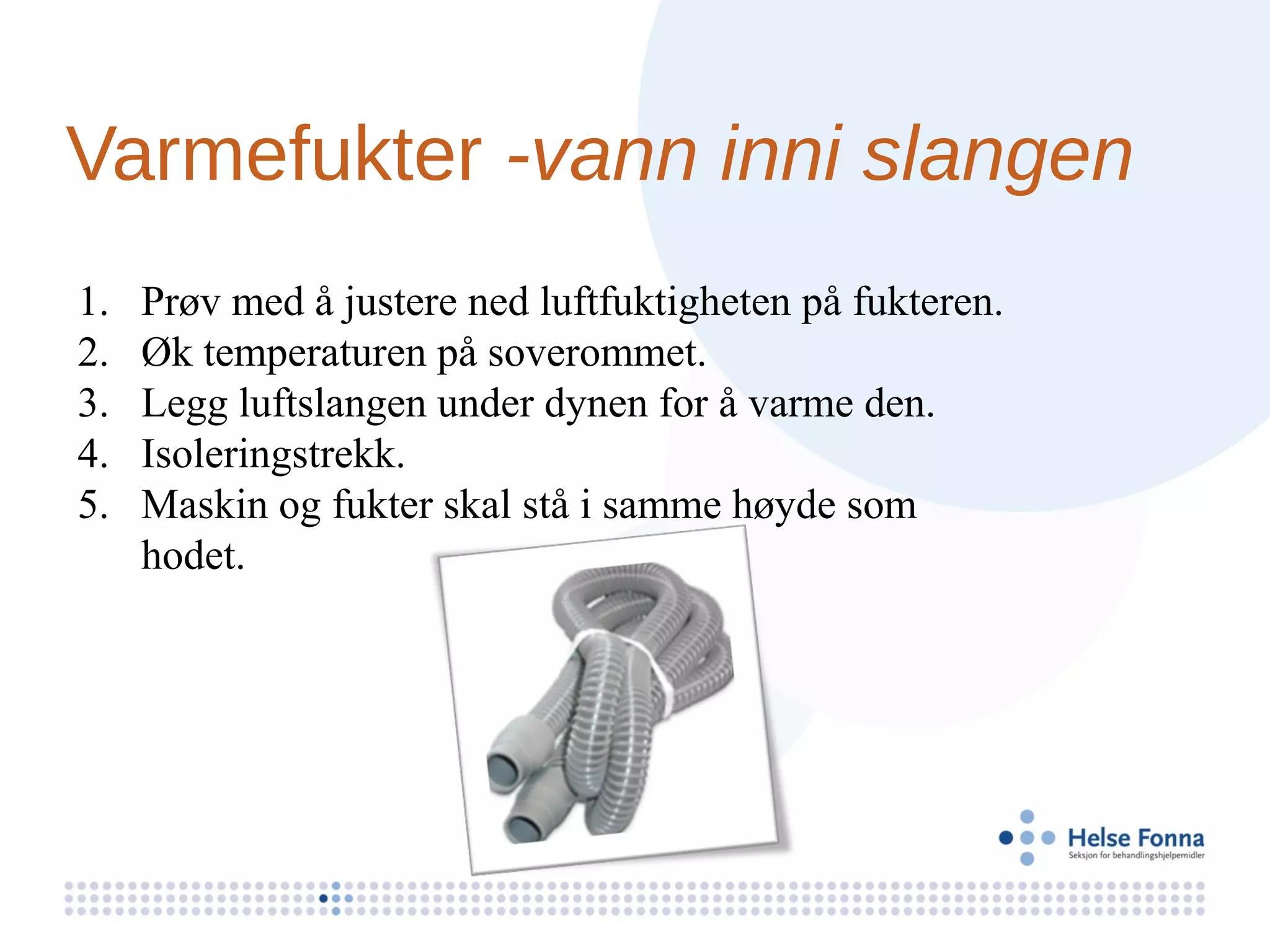 Varmefukter -vann inni slangen

1. Prøv med å justere ned luftfuktigheten på fukteren.
2. Øk temperaturen på soverommet.
3. Legg luftslangen under dynen for å varme den.
4. Isoleringstrekk.
5. Maskin og fukter skal stå i samme høyde som hodet.

Helse Fonna
Seksjon for behandlingshjelpemidler